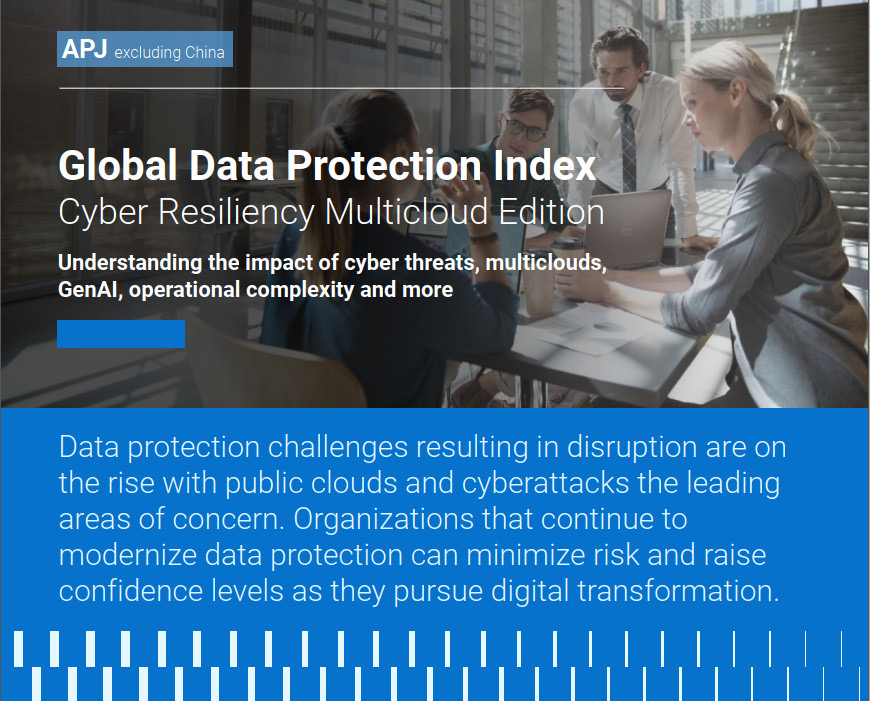 APJ excluding China

Global Data Protection Index
Cyber Resiliency Multicloud Edition

Understanding the impact of cyber threats, multiclouds, GenAI, operational complexity and more

Data protection challenges resulting in disruption are on the rise with public clouds and cyberattacks the leading areas of concern. Organizations that continue to modernize data protection can minimize risk and raise confidence levels as they pursue digital transformation.